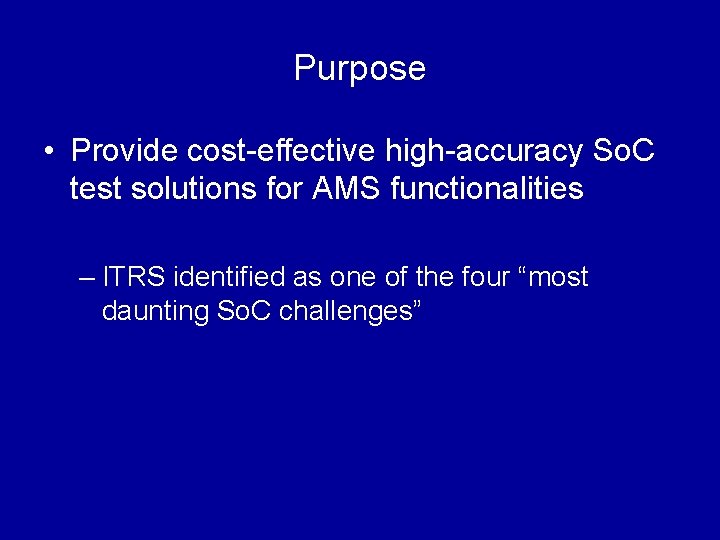 Purpose

• Provide cost-effective high-accuracy SoC test solutions for AMS functionalities

– ITRS identified as one of the four “most daunting SoC challenges”